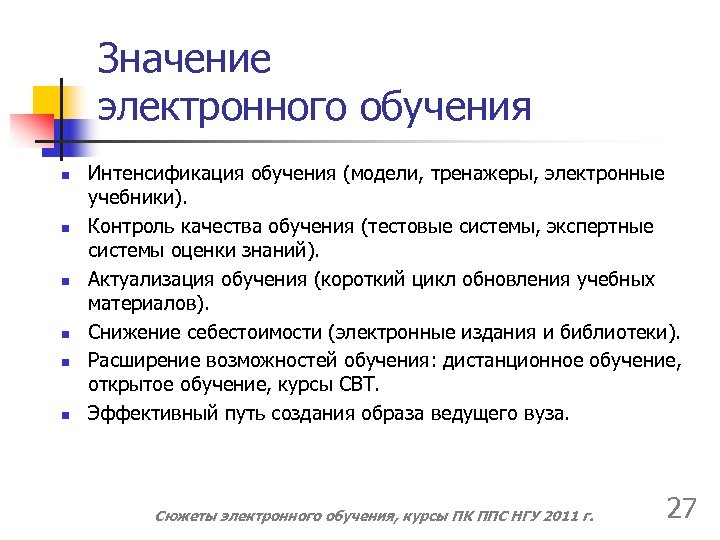 Значение электронного обучения

- Интенсификация обучения (модели, тренажеры, электронные учебники).
- Контроль качества обучения (тестовые системы, экспертные системы оценки знаний).
- Актуализация обучения (короткий цикл обновления учебных материалов).
- Снижение себестоимости (электронные издания и библиотеки).
- Расширение возможностей обучения: дистанционное обучение, открытое обучение, курсы CBT.
- Эффективный путь создания образа ведущего вуза.

Сюжеты электронного обучения, курсы ПК ППС НГУ 2011 г.

27